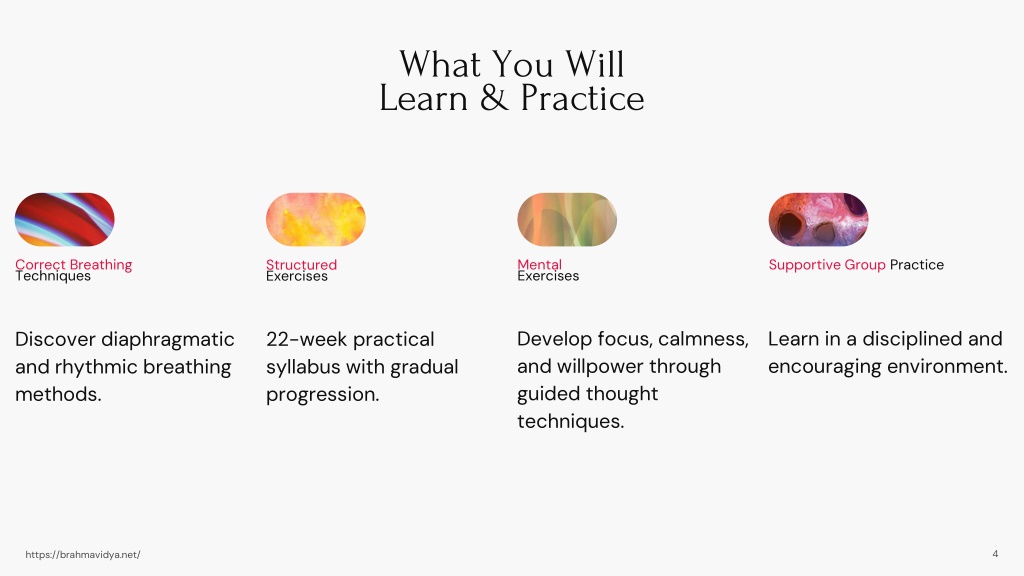 What You Will Learn & Practice

Correct Breathing Techniques

Discover diaphragmatic and rhythmic breathing methods.

Structured Exercises

22-week practical syllabus with gradual progression.

Mental Exercises

Develop focus, calmness, and willpower through guided thought techniques.

Supportive Group Practice

Learn in a disciplined and encouraging environment.

https://brahmavidya.net/

4